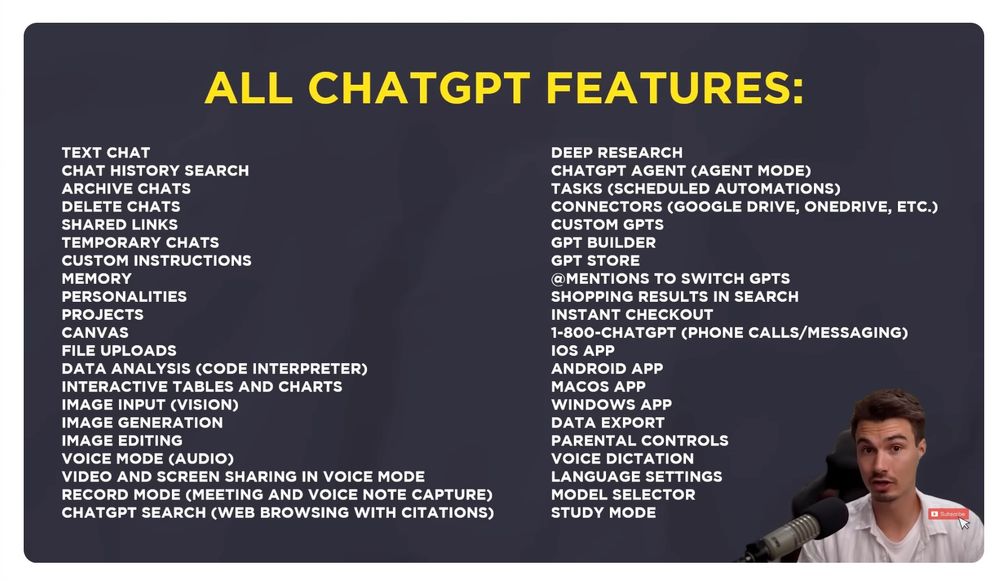 ALL CHATGPT FEATURES:

TEXT CHAT
CHAT HISTORY SEARCH
ARCHIVE CHATS
DELETE CHATS
SHARED LINKS
TEMPORARY CHATS
CUSTOM INSTRUCTIONS
MEMORY
PERSONALITIES
PROJECTS
CANVAS
FILE UPLOADS
DATA ANALYSIS (CODE INTERPRETER)
INTERACTIVE TABLES AND CHARTS
IMAGE INPUT (VISION)
IMAGE GENERATION
IMAGE EDITING
VOICE MODE (AUDIO)
VIDEO AND SCREEN SHARING IN VOICE MODE
RECORD MODE (MEETING AND VOICE NOTE CAPTURE)
CHATGPT SEARCH (WEB BROWSING WITH CITATIONS)

DEEP RESEARCH
CHATGPT AGENT (AGENT MODE)
TASKS (SCHEDULED AUTOMATIONS)
CONNECTORS (GOOGLE DRIVE, ONEDRIVE, ETC.)
CUSTOM GPTS
GPT BUILDER
GPT STORE
@MENTIONS TO SWITCH GPTS
SHOPPING RESULTS IN SEARCH
INSTANT CHECKOUT
1-800-CHATGPT (PHONE CALLS/MESSAGING)
IOS APP
ANDROID APP
MACOS APP
WINDOWS APP
DATA EXPORT
PARENTAL CONTROLS
VOICE DICTATION
LANGUAGE SETTINGS
MODEL SELECTOR
STUDY MODE

Subscribe